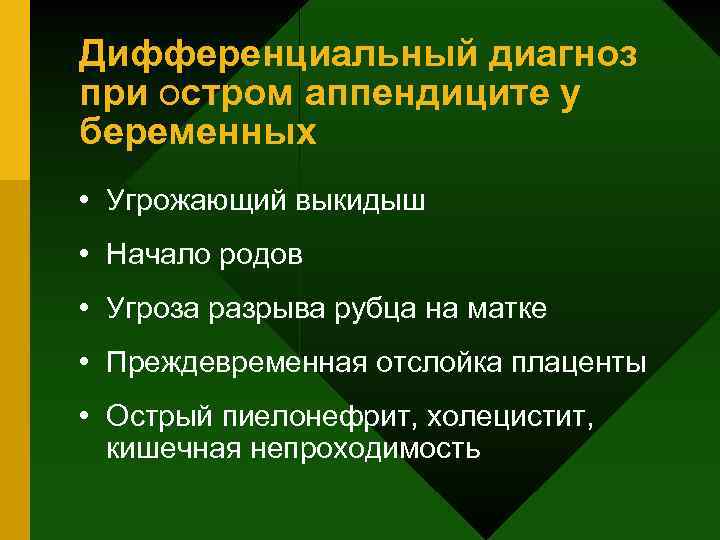 Дифференциальный диагноз при остром аппендиците у беременных

• Угрожающий выкидыш

• Начало родов

• Угроза разрыва рубца на матке

• Преждевременная отслойка плаценты

• Острый пиелонефрит, холецистит, кишечная непроходимость